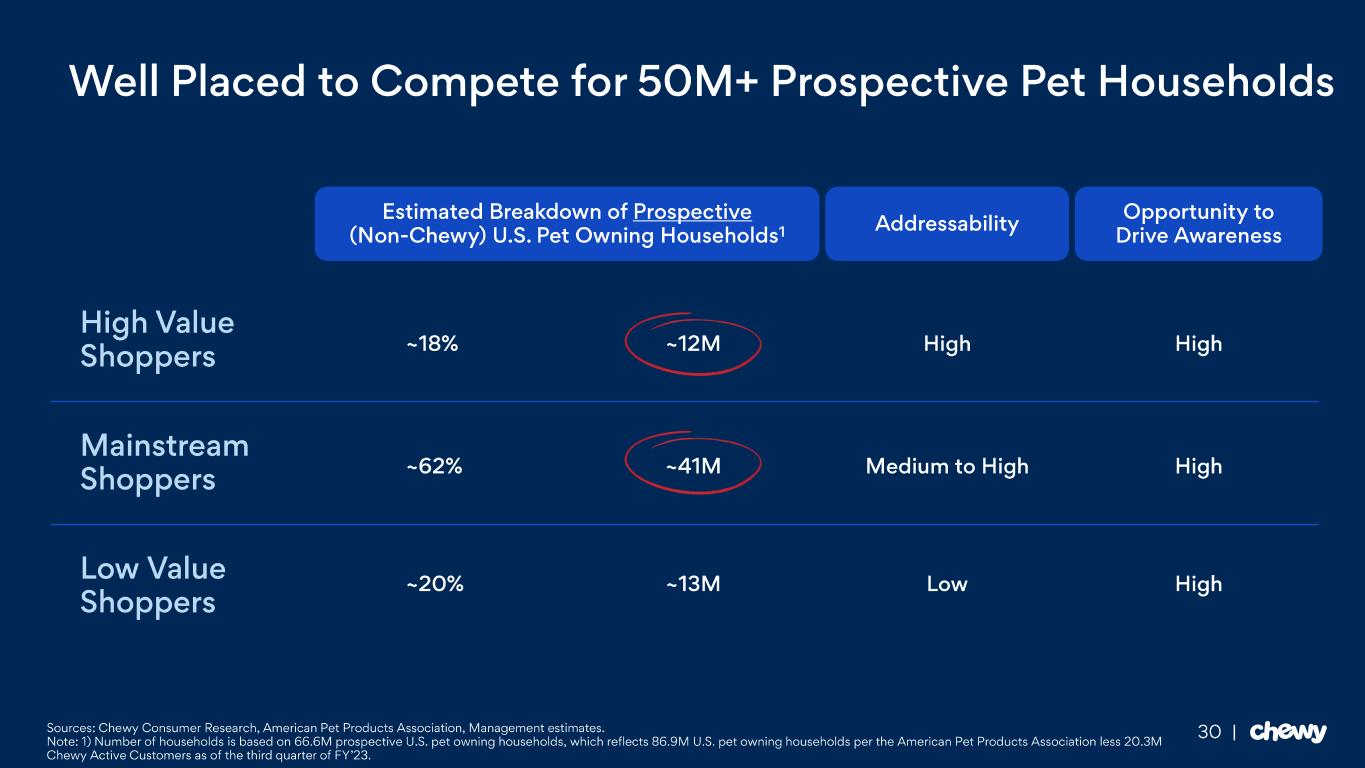 Well Placed to Compete for 50M+ Prospective Pet Households

| | Estimated Breakdown of Prospective (Non-Chewy) U.S. Pet Owning Households$^1$ | | Addressability | Opportunity to Drive Awareness |
|---|---|---|---|---|
| High Value Shoppers | ~18% | ~12M | High | High |
| Mainstream Shoppers | ~62% | ~41M | Medium to High | High |
| Low Value Shoppers | ~20% | ~13M | Low | High |

Sources: Chewy Consumer Research, American Pet Products Association, Management estimates.
Note: 1) Number of households is based on 66.6M prospective U.S. pet owning households, which reflects 86.9M U.S. pet owning households per the American Pet Products Association less 20.3M Chewy Active Customers as of the third quarter of FY'23.

30 | chewy